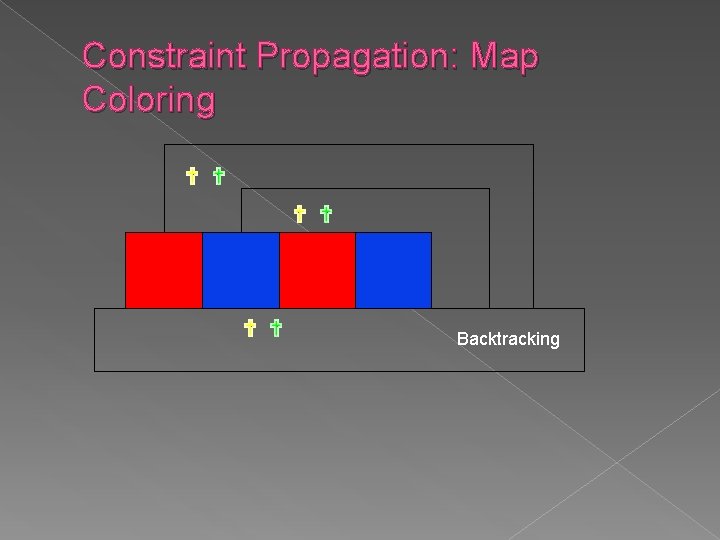 Constraint Propagation: Map Coloring

Backtracking